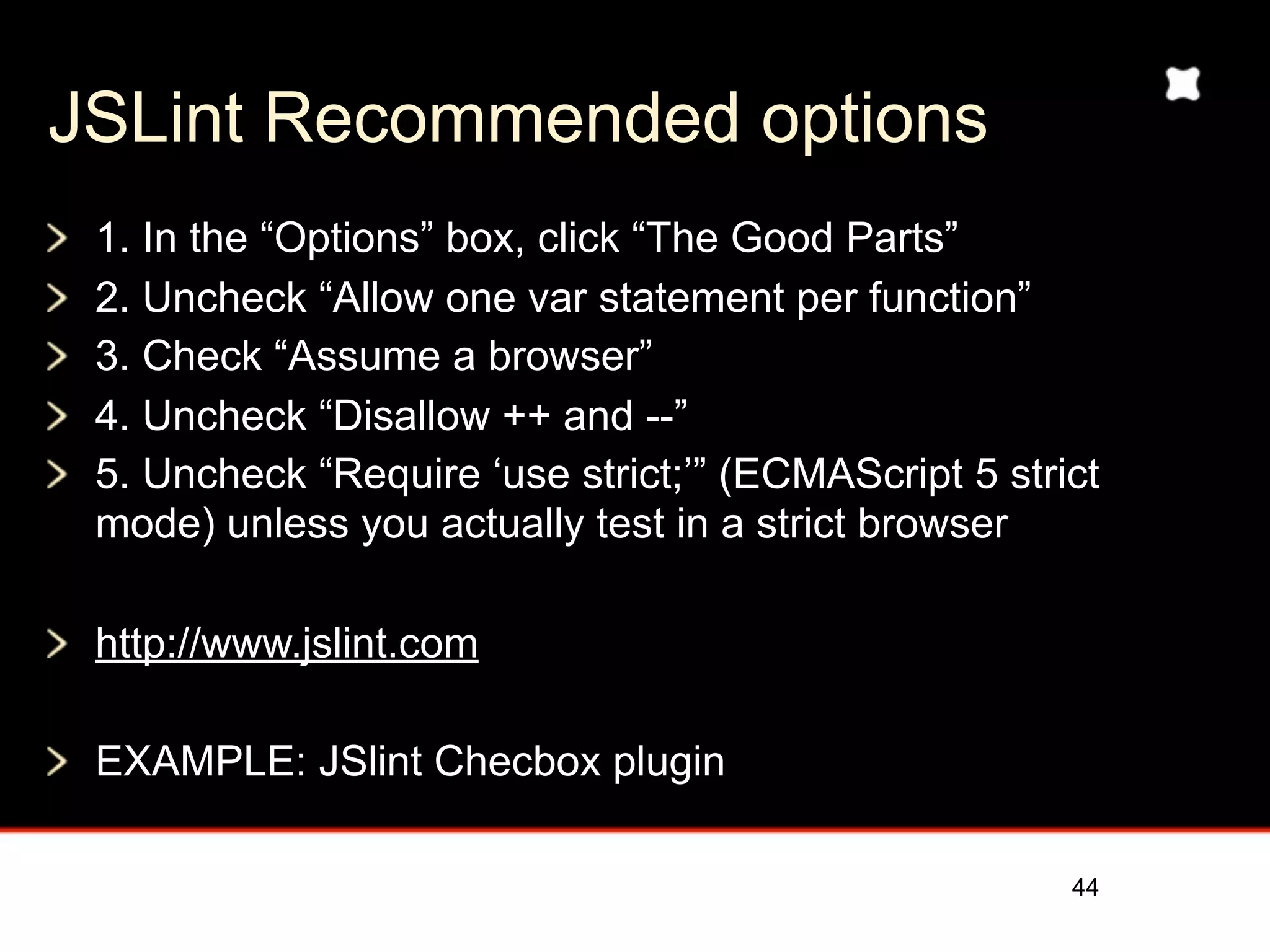 JSLint Recommended options

1. In the “Options” box, click “The Good Parts”

2. Uncheck “Allow one var statement per function”

3. Check “Assume a browser”

4. Uncheck “Disallow ++ and --”

5. Uncheck “Require ‘use strict;’” (ECMAScript 5 strict mode) unless you actually test in a strict browser

http://www.jslint.com

EXAMPLE: JSlint Checbox plugin

44